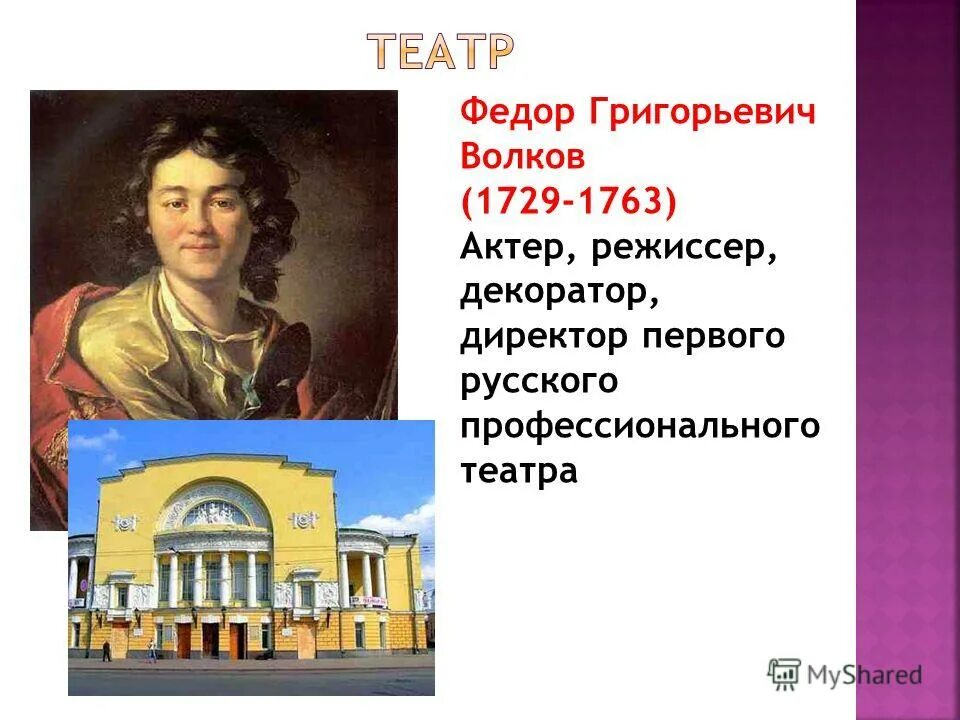 ТЕАТР

Федор Григорьевич Волков (1729-1763)
Актер, режиссер, декоратор, директор первого русского профессионального театра

MyShared